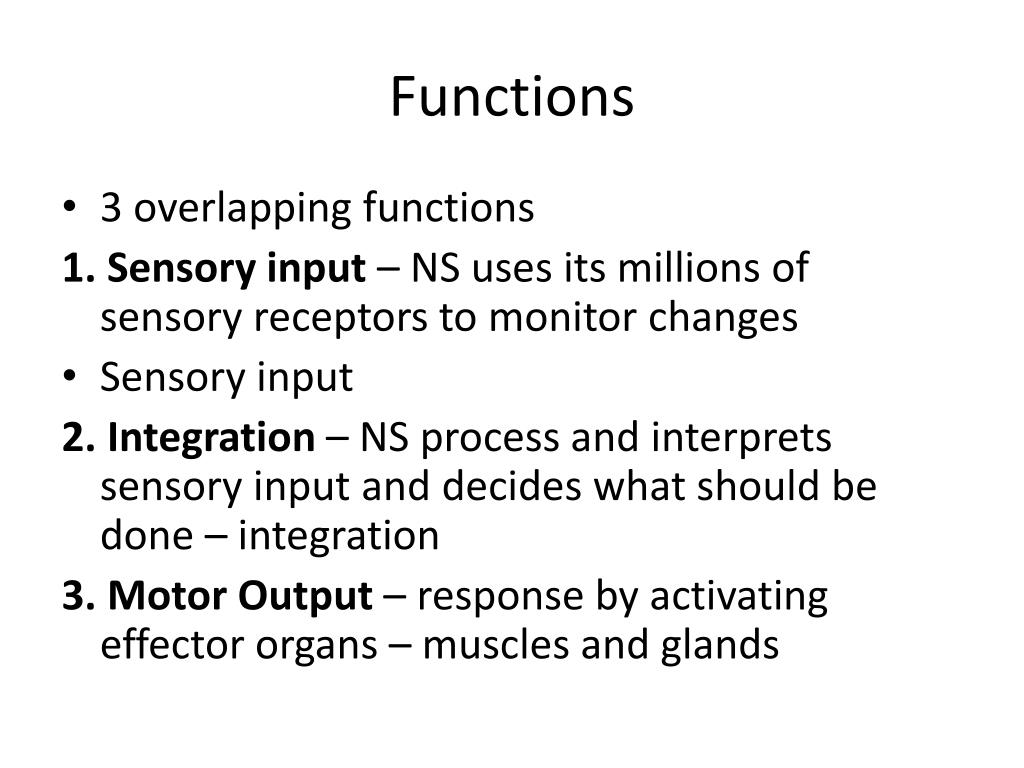 Functions

• 3 overlapping functions

1. Sensory input – NS uses its millions of sensory receptors to monitor changes

• Sensory input

2. Integration – NS process and interprets sensory input and decides what should be done – integration

3. Motor Output – response by activating effector organs – muscles and glands